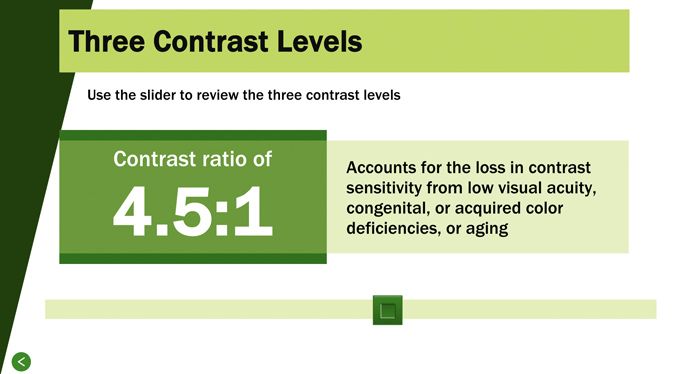 Three Contrast Levels

Use the slider to review the three contrast levels

Contrast ratio of

4.5:1

Accounts for the loss in contrast sensitivity from low visual acuity, congenital, or acquired color deficiencies, or aging

<